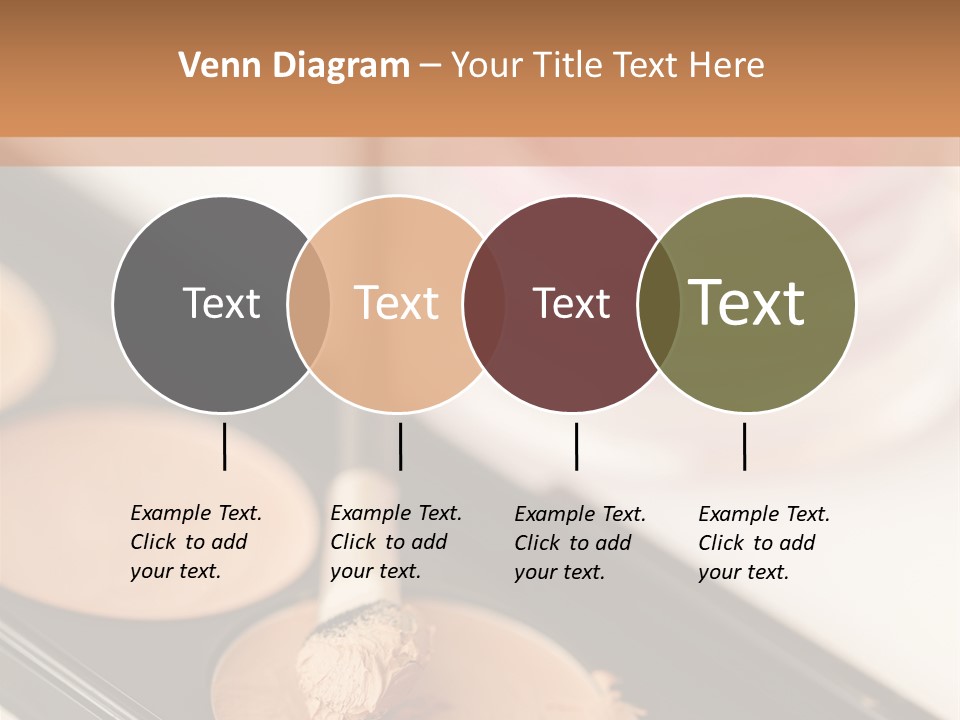 Venn Diagram – Your Title Text Here

Text

Text

Text

Text

Example Text. Click to add your text.

Example Text. Click to add your text.

Example Text. Click to add your text.

Example Text. Click to add your text.